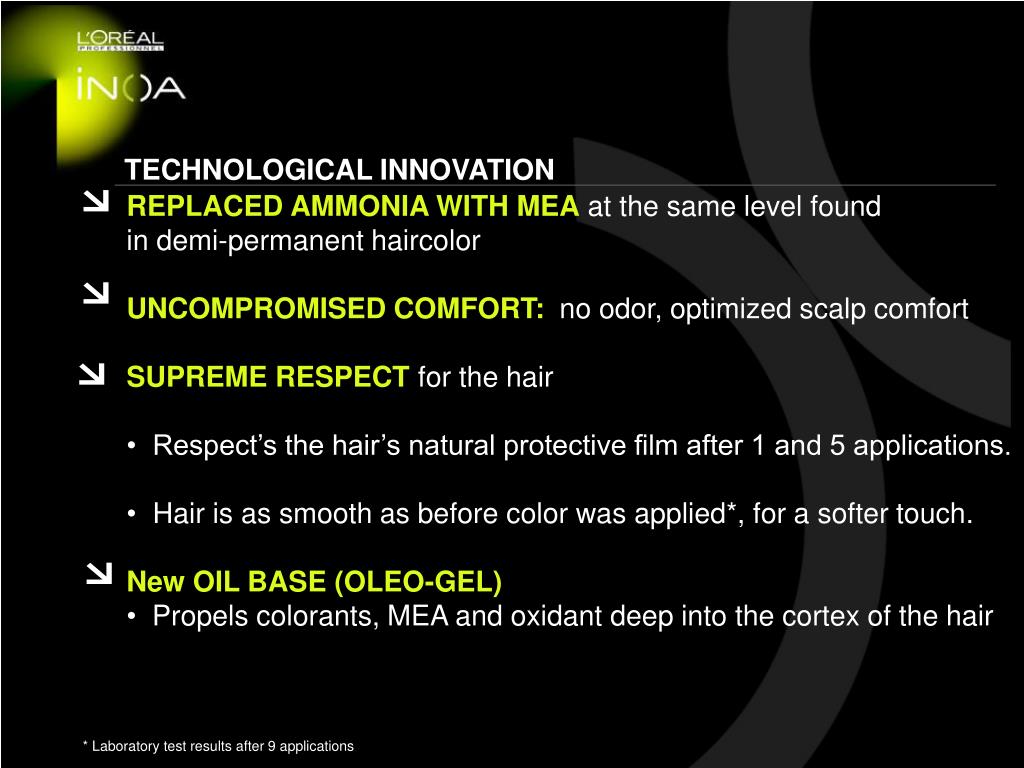 L'ORÉAL
PROFESSIONNEL
iNOA

TECHNOLOGICAL INNOVATION

REPLACED AMMONIA WITH MEA at the same level found in demi-permanent haircolor

UNCOMPROMISED COMFORT: no odor, optimized scalp comfort

SUPREME RESPECT for the hair

• Respect's the hair's natural protective film after 1 and 5 applications.

• Hair is as smooth as before color was applied*, for a softer touch.

New OIL BASE (OLEO-GEL)
• Propels colorants, MEA and oxidant deep into the cortex of the hair

* Laboratory test results after 9 applications